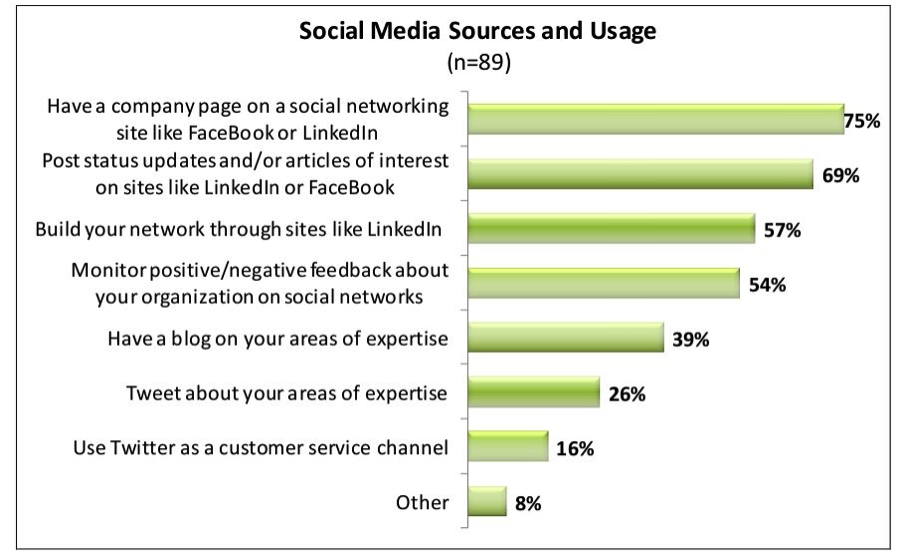 Social Media Sources and Usage
(n=89)

Have a company page on a social networking site like FaceBook or LinkedIn
75%

Post status updates and/or articles of interest on sites like LinkedIn or FaceBook
69%

Build your network through sites like LinkedIn
57%

Monitor positive/negative feedback about your organization on social networks
54%

Have a blog on your areas of expertise
39%

Tweet about your areas of expertise
26%

Use Twitter as a customer service channel
16%

Other
8%